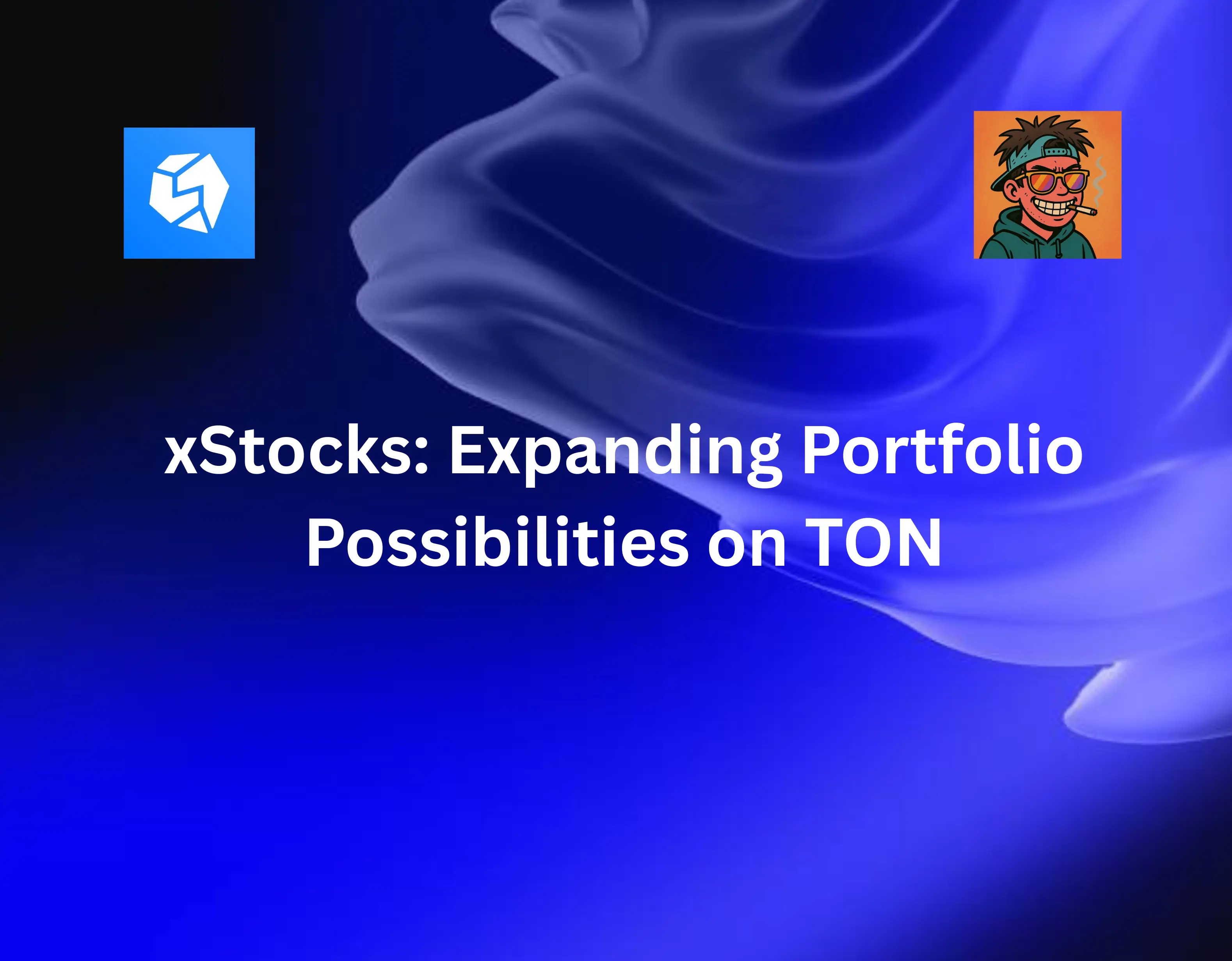 xStocks: Expanding Portfolio Possibilities on TON